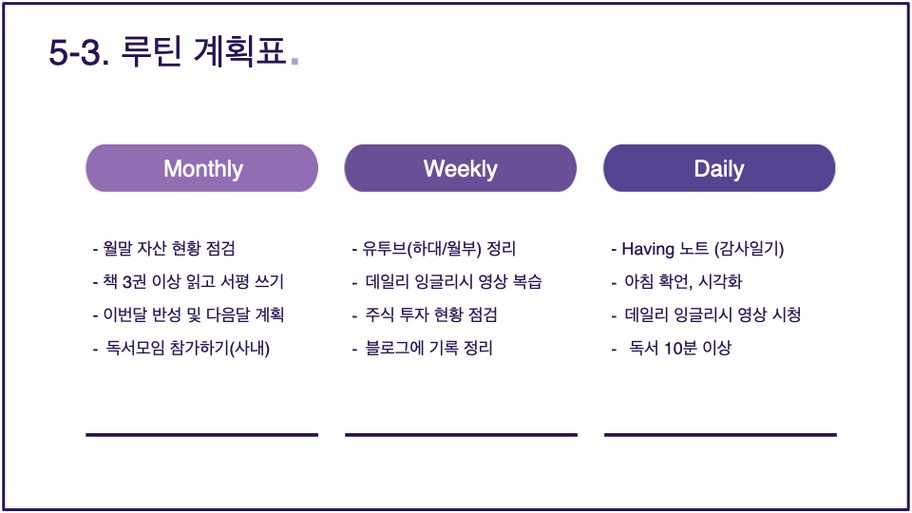 5-3. 루틴 계획표.

Monthly

- 월말 자산 현황 점검
- 책 3권 이상 읽고 서평 쓰기
- 이번달 반성 및 다음달 계획
- 독서모임 참가하기(사내)

Weekly

- 유투브(하대/월부) 정리
- 데일리 잉글리시 영상 복습
- 주식 투자 현황 점검
- 블로그에 기록 정리

Daily

- Having 노트 (감사일기)
- 아침 확언, 시각화
- 데일리 잉글리시 영상 시청
- 독서 10분 이상